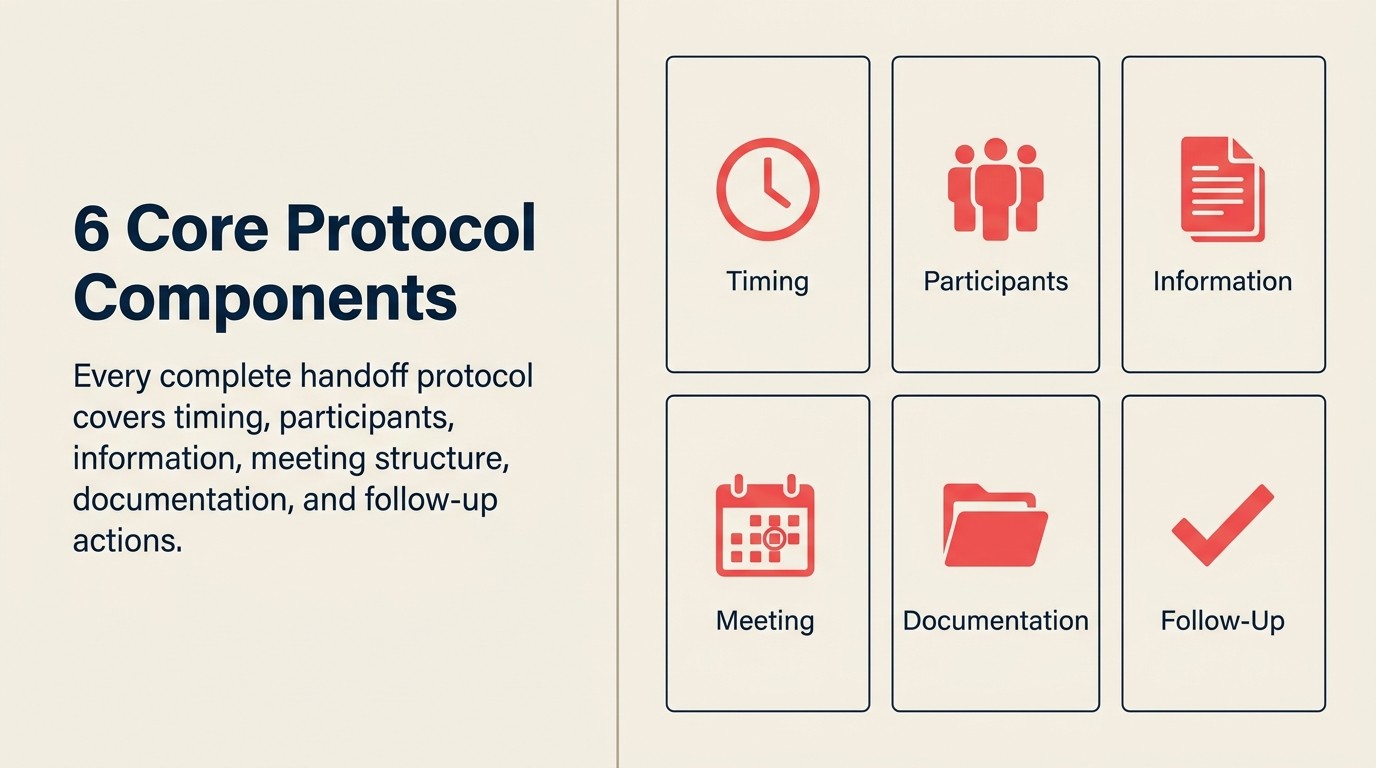 6 Core Protocol Components

Every complete handoff protocol covers timing, participants, information, meeting structure, documentation, and follow-up actions.

Timing

Participants

Information

Meeting

Documentation

Follow-Up